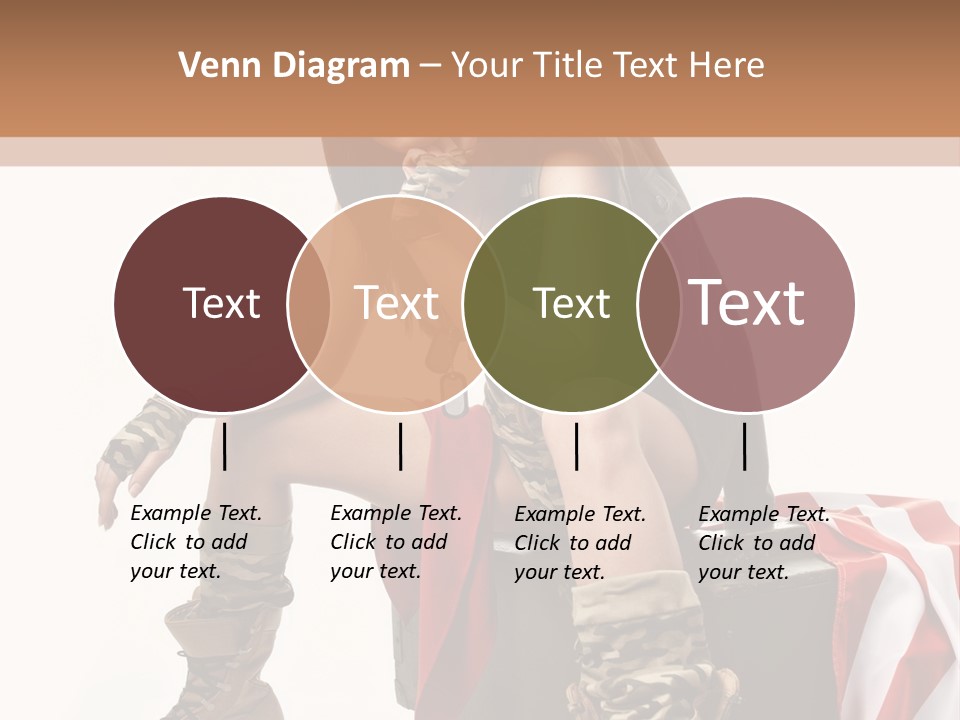 Venn Diagram – Your Title Text Here

Text

Text

Text

Text

Example Text. Click to add your text.

Example Text. Click to add your text.

Example Text. Click to add your text.

Example Text. Click to add your text.